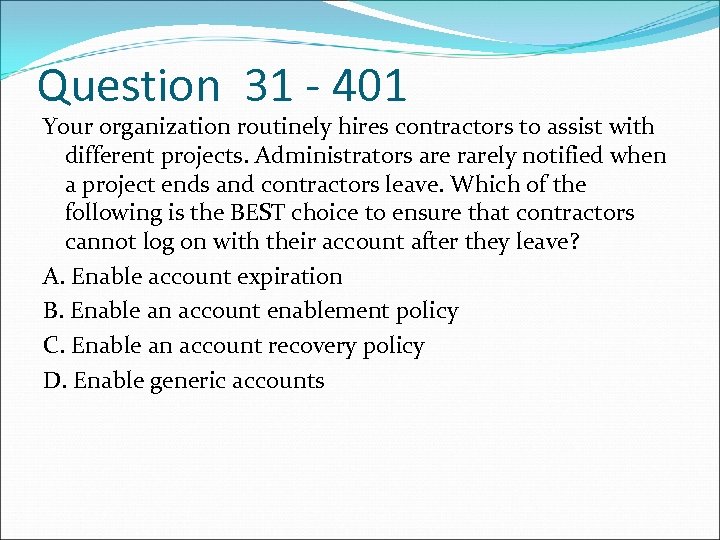 Question 31 - 401

Your organization routinely hires contractors to assist with different projects. Administrators are rarely notified when a project ends and contractors leave. Which of the following is the BEST choice to ensure that contractors cannot log on with their account after they leave?

A. Enable account expiration

B. Enable an account enablement policy

C. Enable an account recovery policy

D. Enable generic accounts